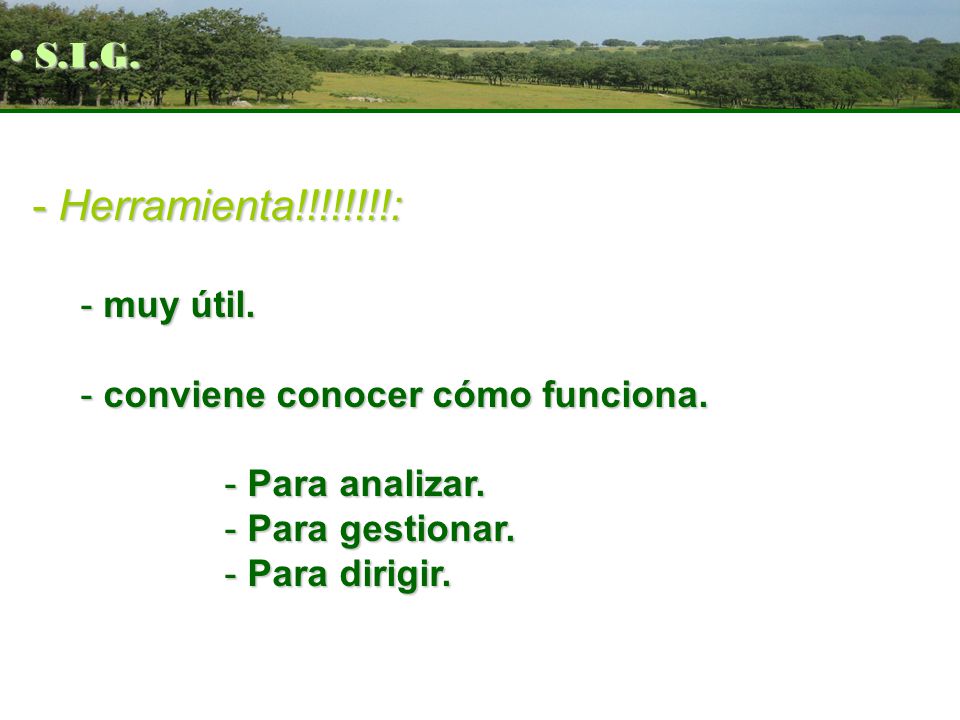 • S.I.G.

- Herramienta!!!!!!!!:

- muy útil.

- conviene conocer cómo funciona.

- Para analizar.
- Para gestionar.
- Para dirigir.